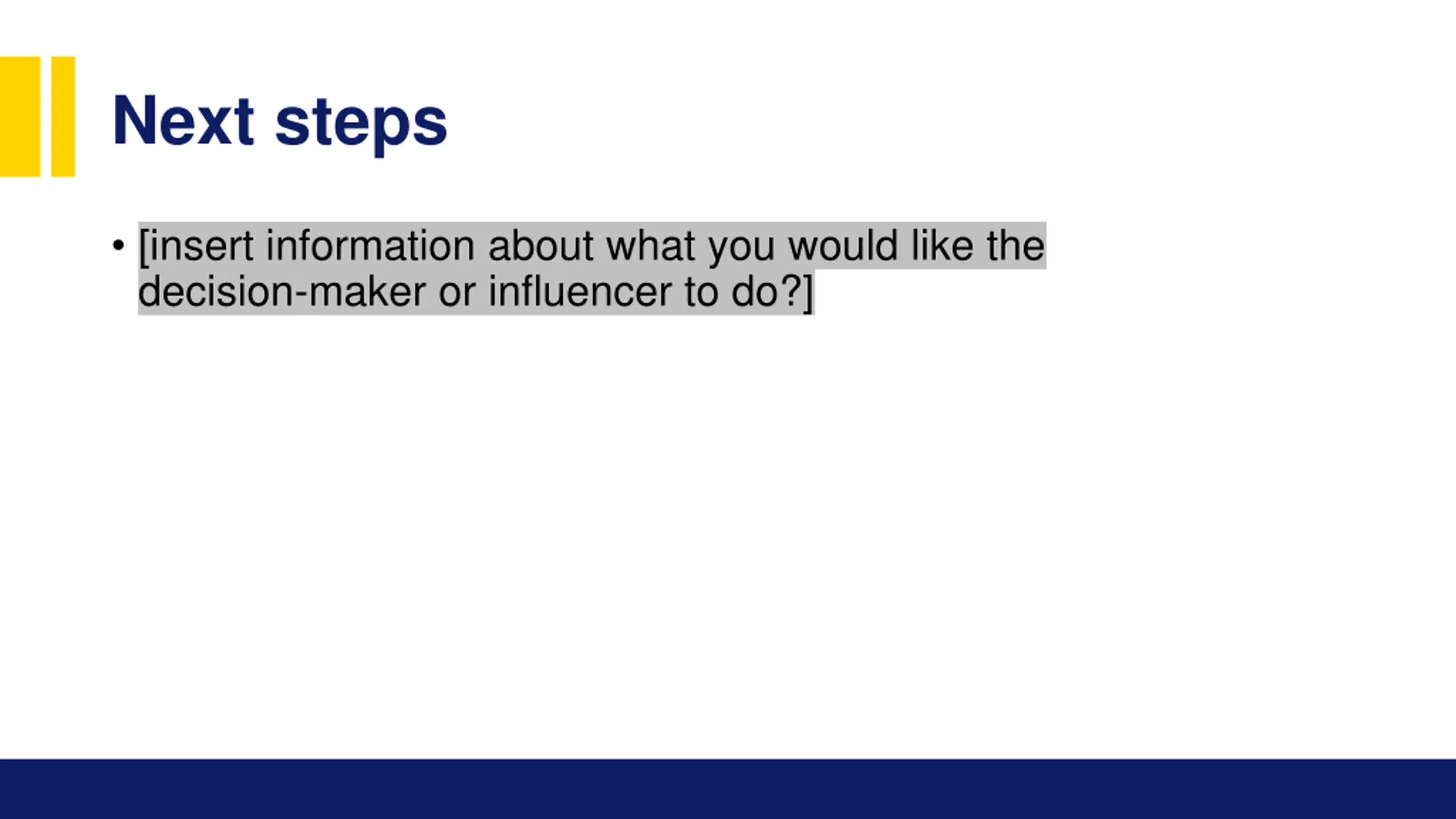 Next steps

• [insert information about what you would like the decision-maker or influencer to do?]